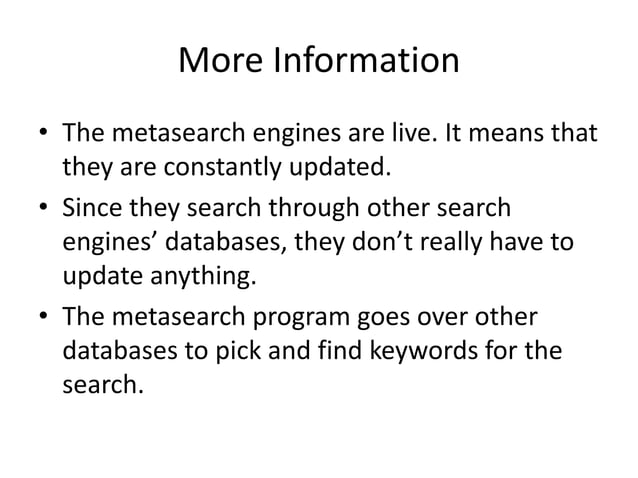 More Information

• The metasearch engines are live. It means that they are constantly updated.

• Since they search through other search engines’ databases, they don’t really have to update anything.

• The metasearch program goes over other databases to pick and find keywords for the search.